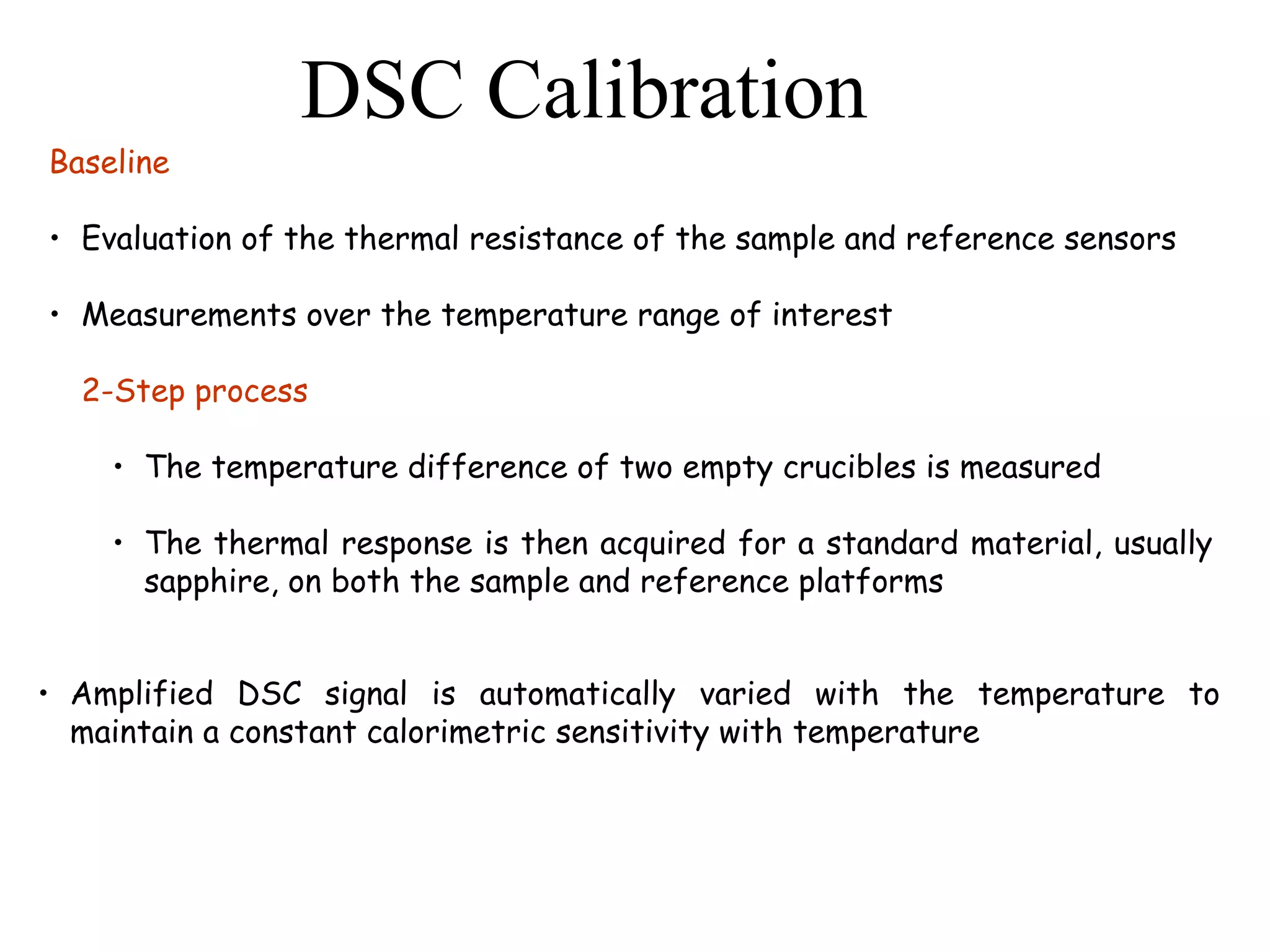 DSC Calibration

Baseline

• Evaluation of the thermal resistance of the sample and reference sensors

• Measurements over the temperature range of interest

2-Step process

• The temperature difference of two empty crucibles is measured

• The thermal response is then acquired for a standard material, usually sapphire, on both the sample and reference platforms

• Amplified DSC signal is automatically varied with the temperature to maintain a constant calorimetric sensitivity with temperature